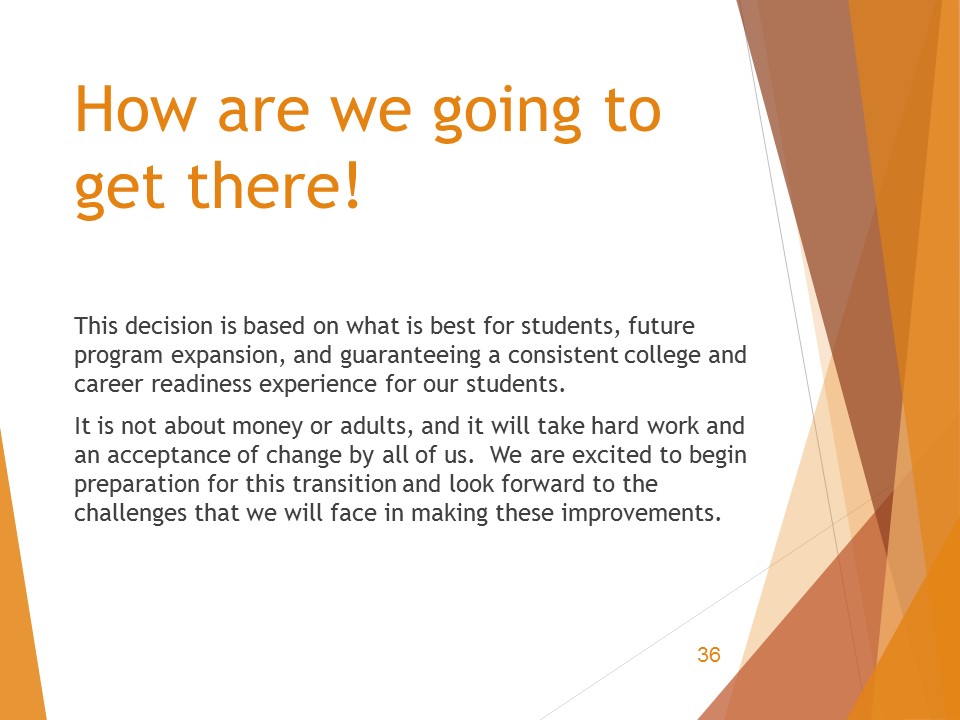 How are we going to get there!

This decision is based on what is best for students, future program expansion, and guaranteeing a consistent college and career readiness experience for our students.

It is not about money or adults, and it will take hard work and an acceptance of change by all of us.  We are excited to begin preparation for this transition and look forward to the challenges that we will face in making these improvements.

36